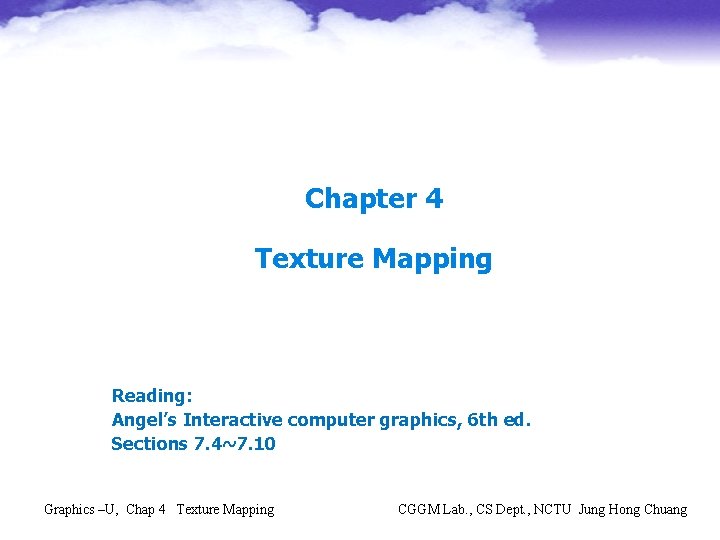 Chapter 4

Texture Mapping

Reading:
Angel's Interactive computer graphics, 6th ed.
Sections 7.4~7.10

Graphics –U, Chap 4 Texture Mapping

CGGM Lab., CS Dept., NCTU Jung Hong Chuang